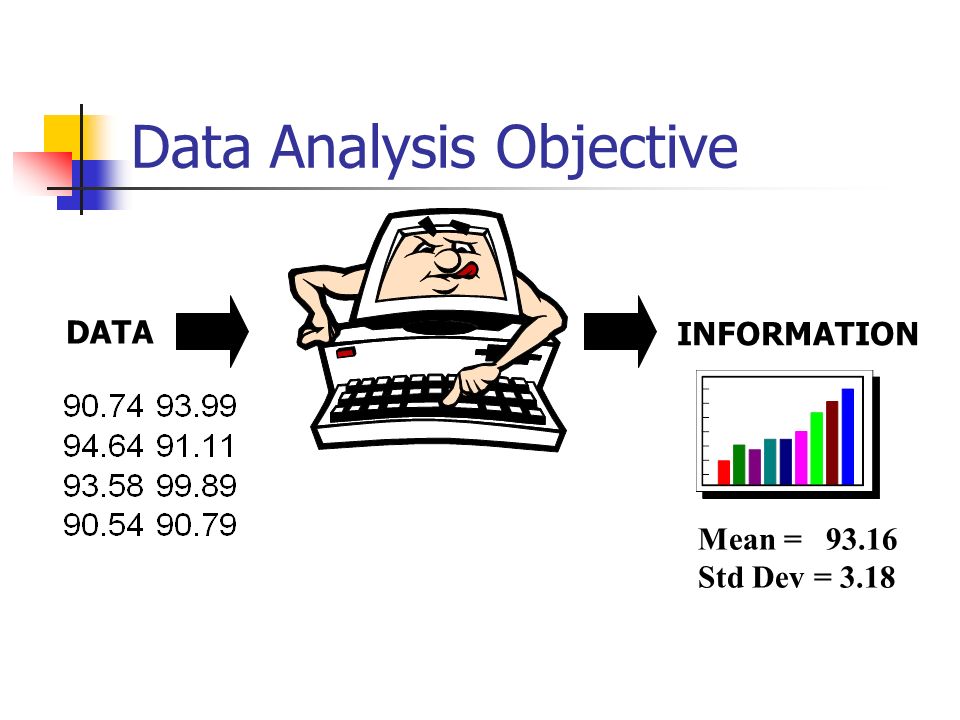 Data Analysis Objective

DATA

90.74 93.99
94.64 91.11
93.58 99.89
90.54 90.79

INFORMATION

Mean = 93.16
Std Dev = 3.18